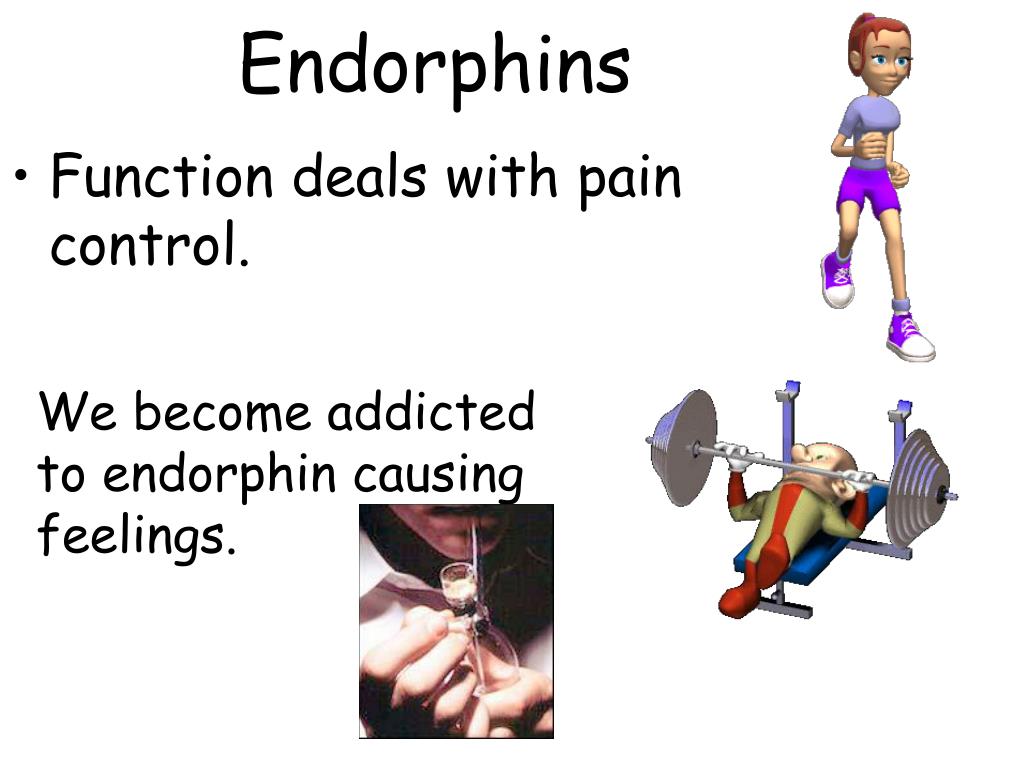 Endorphins

• Function deals with pain control.

We become addicted to endorphin causing feelings.